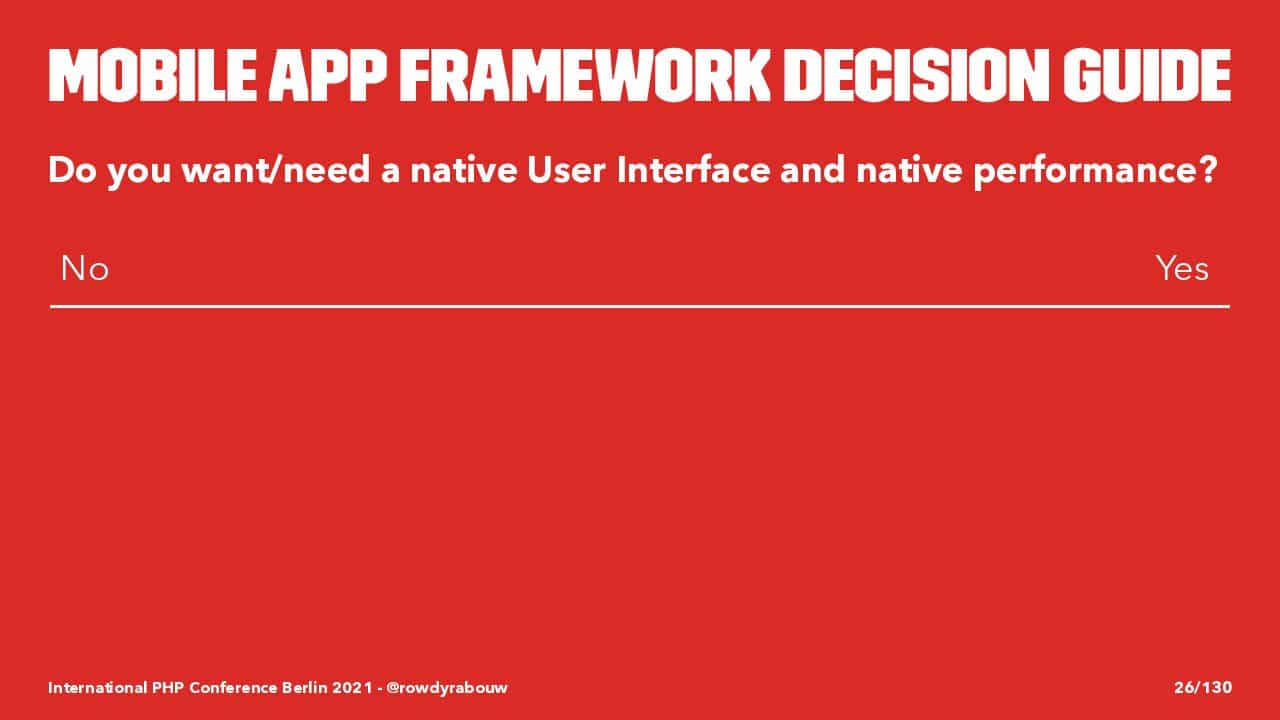 MOBILE APP FRAMEWORK DECISION GUIDE

Do you want/need a native User Interface and native performance?

| No | Yes |
|---|---|

International PHP Conference Berlin 2021 - @rowdyrabouw

26/130